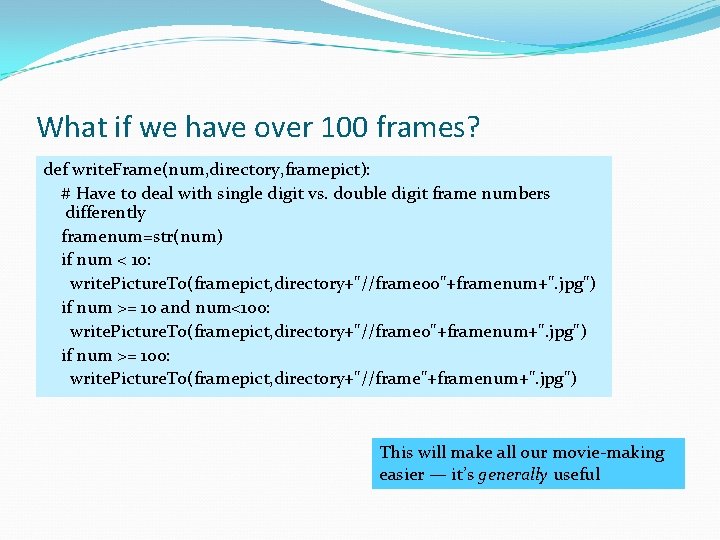 What if we have over 100 frames?

def writeFrame(num,directory,framepict):
# Have to deal with single digit vs. double digit frame numbers differently
framenum=str(num)
if num < 10:
writePictureTo(framepict,directory+"//frame00"+framenum+".jpg")
if num >= 10 and num<100:
writePictureTo(framepict,directory+"//frame0"+framenum+".jpg")
if num >= 100:
writePictureTo(framepict,directory+"//frame"+framenum+".jpg")

This will make all our movie-making easier — it's generally useful